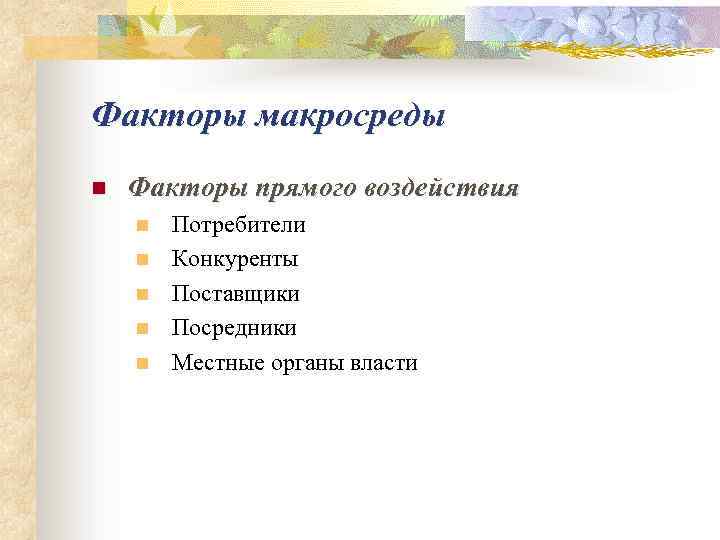 Факторы макросреды

Факторы прямого воздействия

Потребители

Конкуренты

Поставщики

Посредники

Местные органы власти